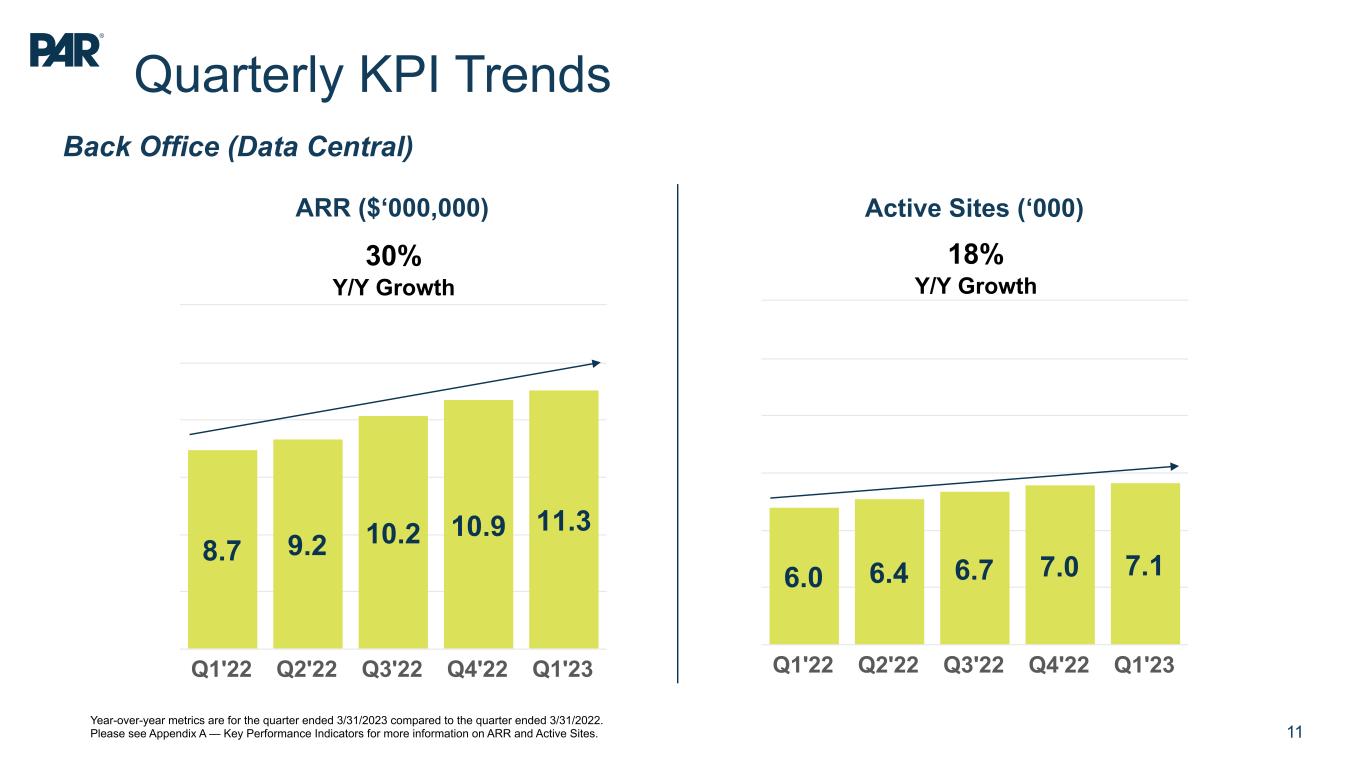 PAR®

Quarterly KPI Trends

Back Office (Data Central)

ARR ($‘000,000)

30%
Y/Y Growth

8.7 9.2 10.2 10.9 11.3

Q1'22 Q2'22 Q3'22 Q4'22 Q1'23

Active Sites (‘000)

18%
Y/Y Growth

6.0 6.4 6.7 7.0 7.1

Q1'22 Q2'22 Q3'22 Q4'22 Q1'23

Year-over-year metrics are for the quarter ended 3/31/2023 compared to the quarter ended 3/31/2022.
Please see Appendix A — Key Performance Indicators for more information on ARR and Active Sites.

11